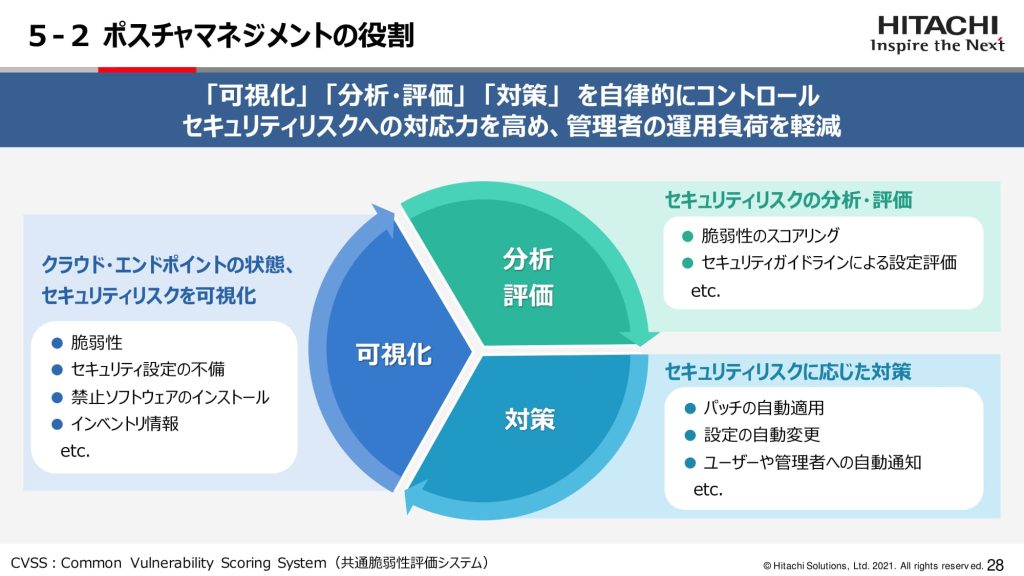 5-2 ポスチャマネジメントの役割

HITACHI
Inspire the Next

「可視化」「分析・評価」「対策」を自律的にコントロール
セキュリティリスクへの対応力を高め、管理者の運用負荷を軽減

クラウド・エンドポイントの状態、
セキュリティリスクを可視化

● 脆弱性
● セキュリティ設定の不備
● 禁止ソフトウェアのインストール
● インベントリ情報
etc.

可視化

分析
評価

対策

セキュリティリスクの分析・評価

● 脆弱性のスコアリング
● セキュリティガイドラインによる設定評価
etc.

セキュリティリスクに応じた対策

● パッチの自動適用
● 設定の自動変更
● ユーザーや管理者への自動通知
etc.

CVSS : Common Vulnerability Scoring System（共通脆弱性評価システム）

© Hitachi Solutions, Ltd. 2021. All rights reserved. 28